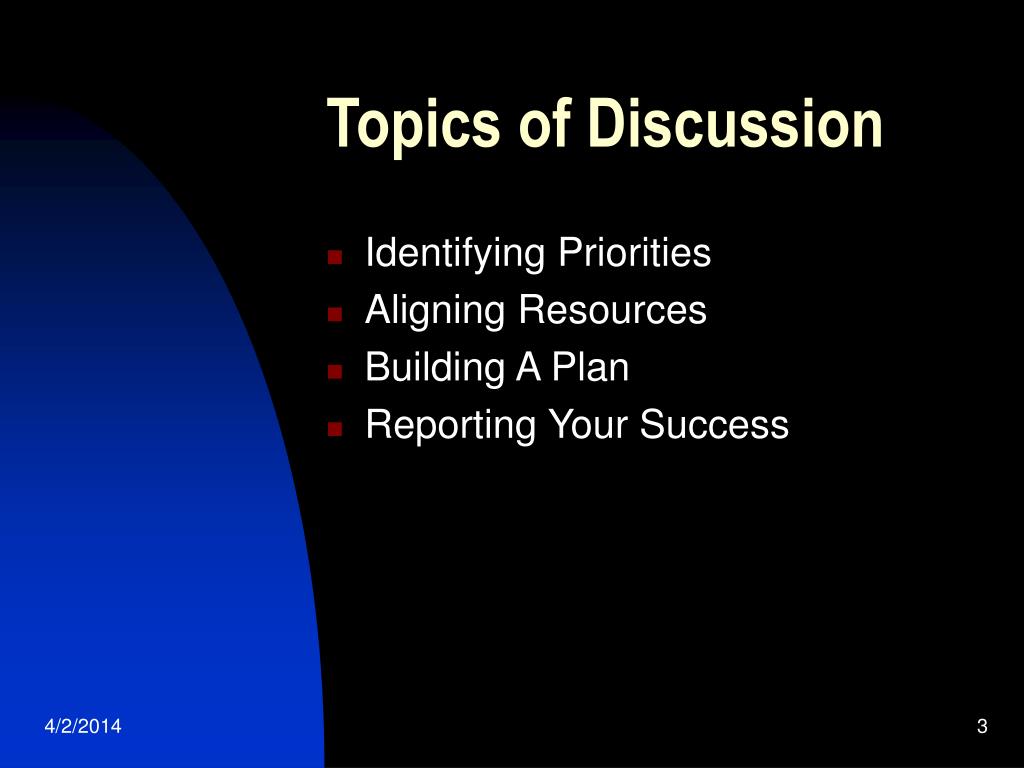 Topics of Discussion

- Identifying Priorities
- Aligning Resources
- Building A Plan
- Reporting Your Success

4/2/2014

3